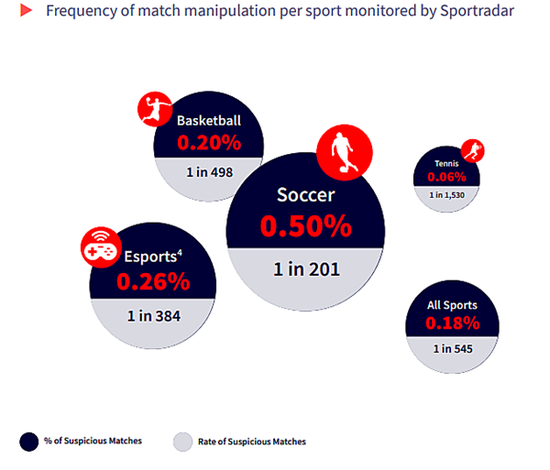 Frequency of match manipulation per sport monitored by Sportradar

Basketball
0.20%
1 in 498

Soccer
0.50%
1 in 201

Tennis
0.06%
1 in 1,530

Esports$^4$
0.26%
1 in 384

All Sports
0.18%
1 in 545

% of Suspicious Matches

Rate of Suspicious Matches